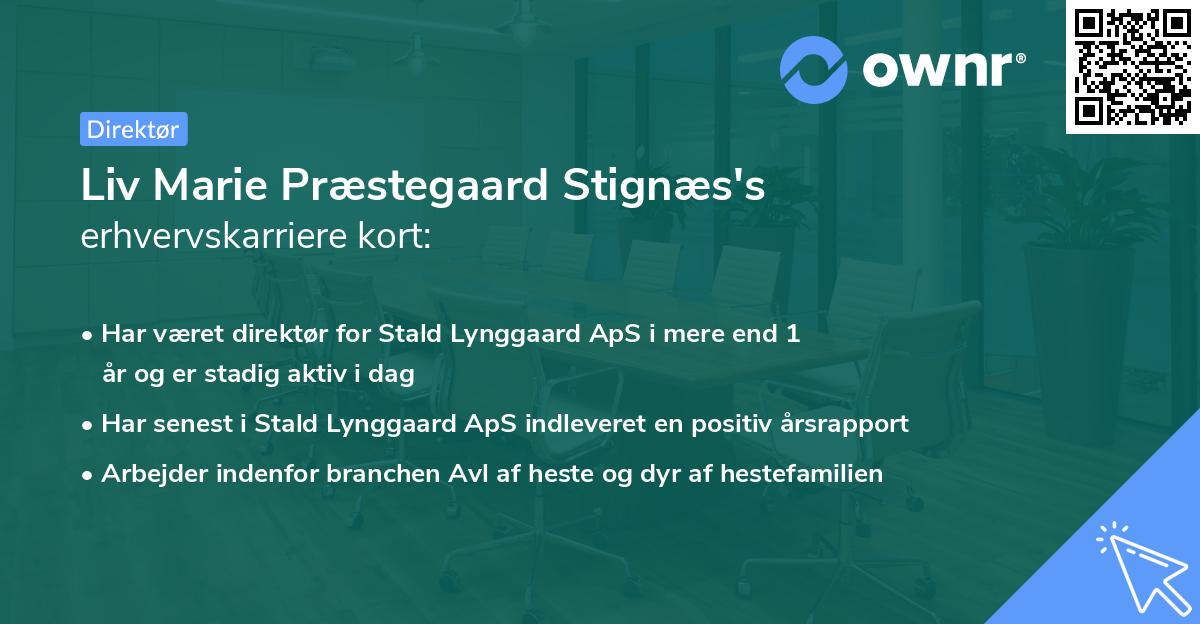 ownr®

Direktør

Liv Marie Præstegaard Stignæs's
erhvervskarriere kort:

• Har været direktør for Stald Lynggaard ApS i mere end 1 år og er stadig aktiv i dag
• Har senest i Stald Lynggaard ApS indleveret en positiv årsrapport
• Arbejder indenfor branchen Avl af heste og dyr af hestefamilien